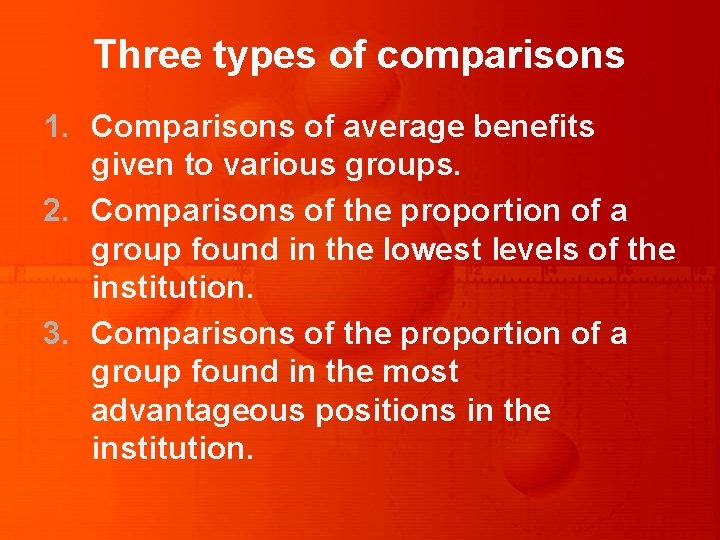 Three types of comparisons

1. Comparisons of average benefits given to various groups.
2. Comparisons of the proportion of a group found in the lowest levels of the institution.
3. Comparisons of the proportion of a group found in the most advantageous positions in the institution.